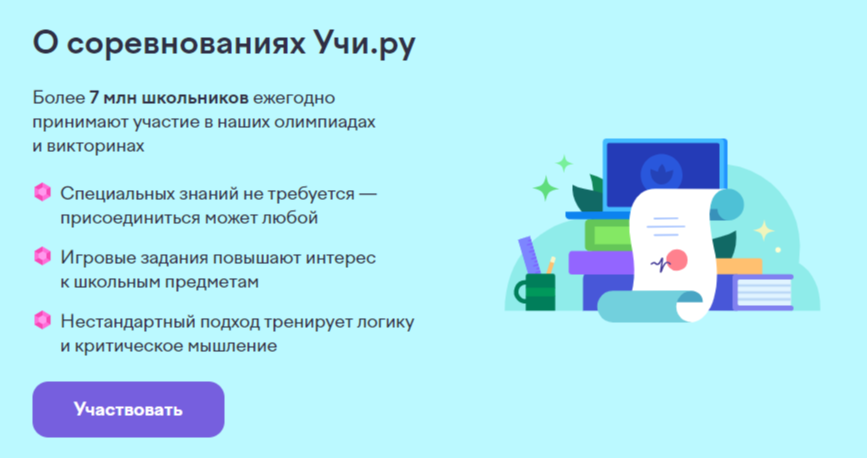 О соревнованиях Учи.ру

Более 7 млн школьников ежегодно принимают участие в наших олимпиадах и викторинах

Специальных знаний не требуется — присоединиться может любой

Игровые задания повышают интерес к школьным предметам

Нестандартный подход тренирует логику и критическое мышление

Участвовать